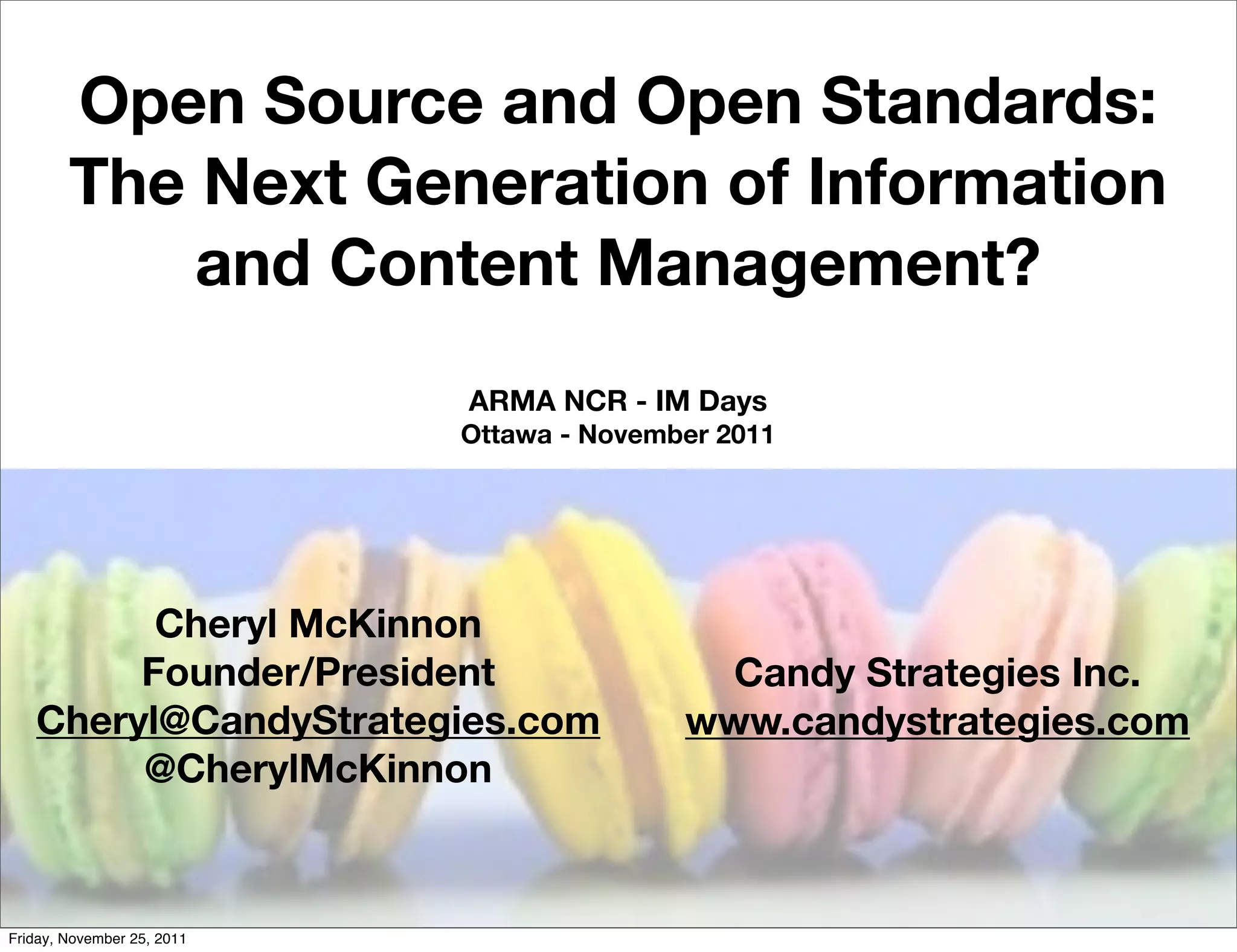 Open Source and Open Standards: The Next Generation of Information and Content Management?

ARMA NCR - IM Days
Ottawa - November 2011

Cheryl McKinnon
Founder/President
Cheryl@CandyStrategies.com
@CherylMcKinnon

Candy Strategies Inc.
www.candystrategies.com

Friday, November 25, 2011